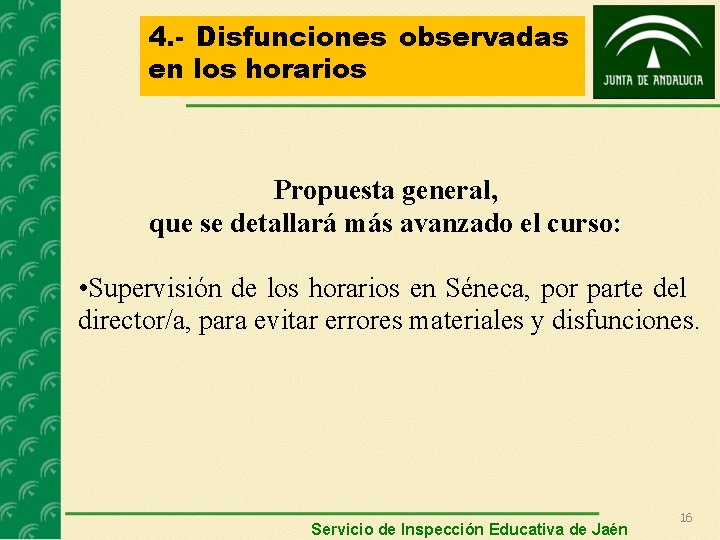 4.- Disfunciones observadas en los horarios

JUNTA DE ANDALUCIA

Propuesta general,
que se detallará más avanzado el curso:

•Supervisión de los horarios en Séneca, por parte del director/a, para evitar errores materiales y disfunciones.

16

Servicio de Inspección Educativa de Jaén